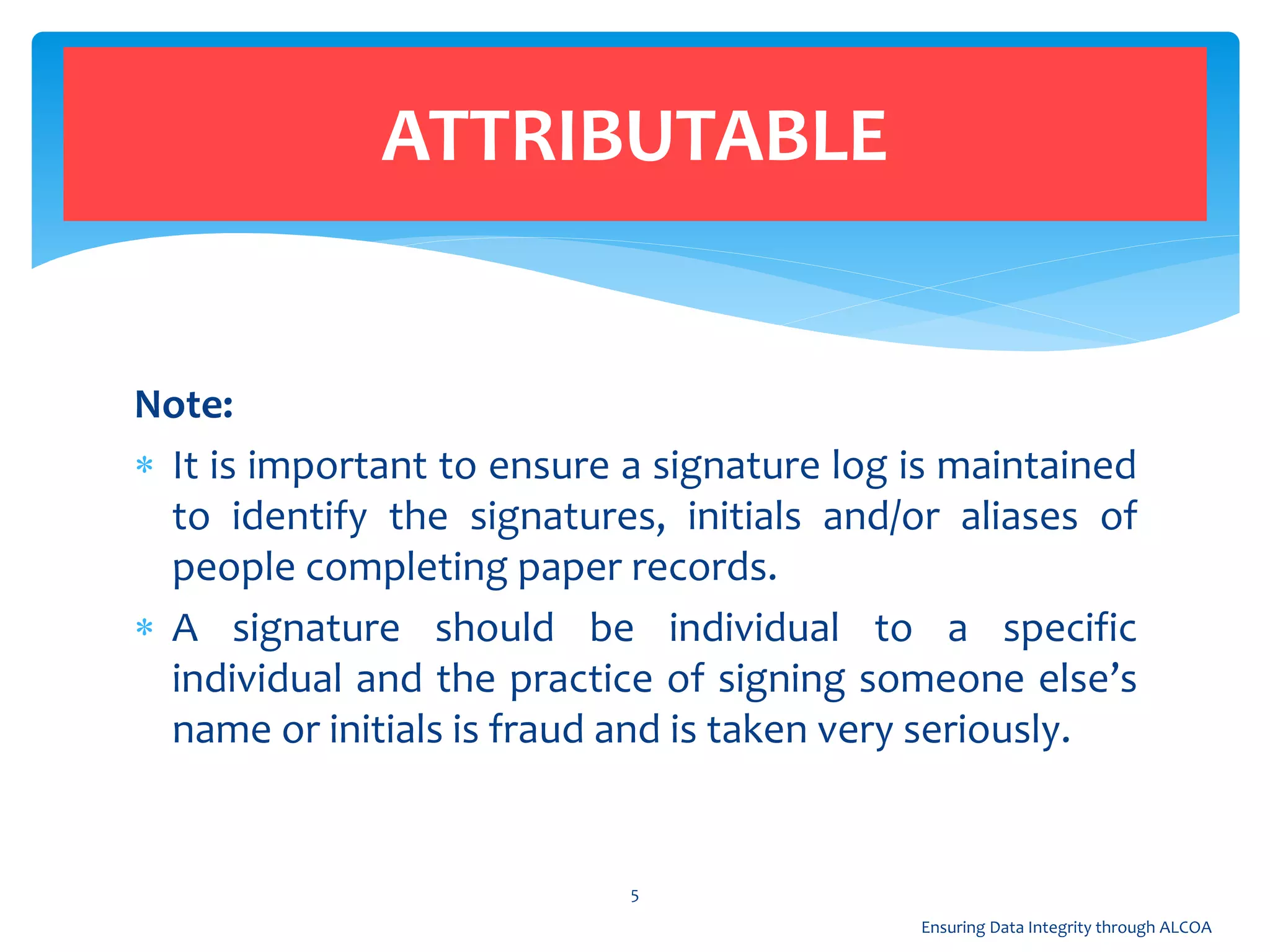 ATTRIBUTABLE

Note:

* It is important to ensure a signature log is maintained to identify the signatures, initials and/or aliases of people completing paper records.

* A signature should be individual to a specific individual and the practice of signing someone else’s name or initials is fraud and is taken very seriously.

5

Ensuring Data Integrity through ALCOA